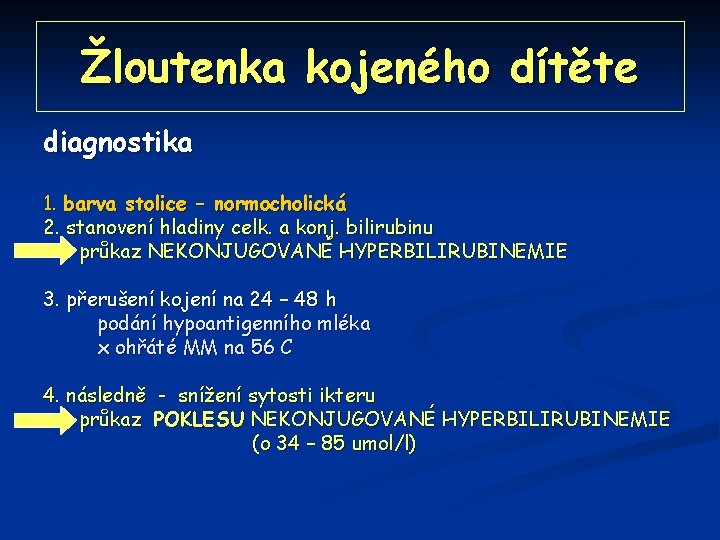 Žloutenka kojeného dítěte

diagnostika

1. barva stolice – normocholická
2. stanovení hladiny celk. a konj. bilirubinu
průkaz NEKONJUGOVANÉ HYPERBILIRUBINEMIE

3. přerušení kojení na 24 – 48 h
podání hypoantigenního mléka
x ohřáté MM na 56 C

4. následně - snížení sytosti ikteru
průkaz POKLESU NEKONJUGOVANÉ HYPERBILIRUBINEMIE
(o 34 – 85 umol/l)